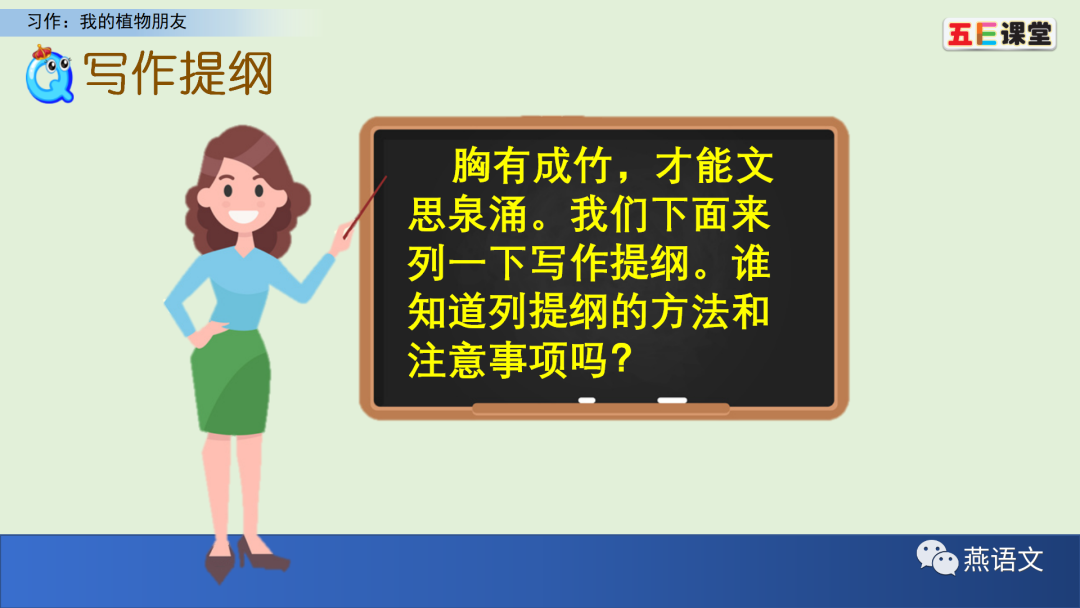 习作：我的植物朋友

五E课堂

写作提纲

胸有成竹，才能文思泉涌。我们下面来列一下写作提纲。谁知道列提纲的方法和注意事项吗？

燕语文